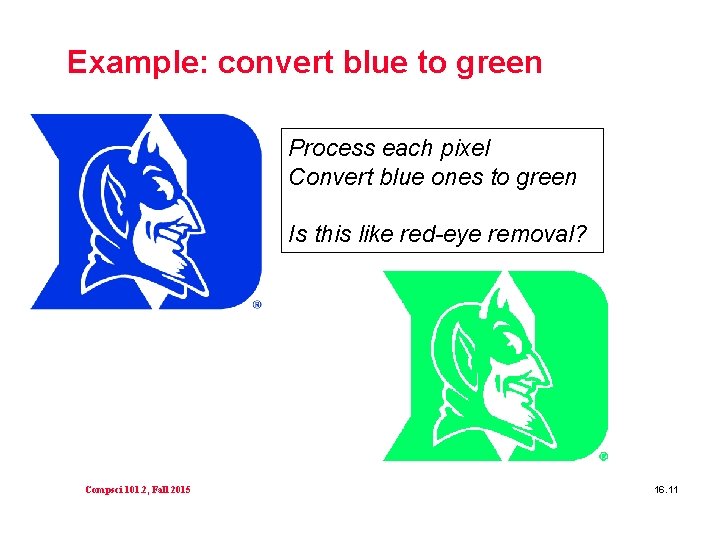 Example: convert blue to green

Process each pixel
Convert blue ones to green

Is this like red-eye removal?

®

®

Compsci 101.2, Fall 2015

16.11